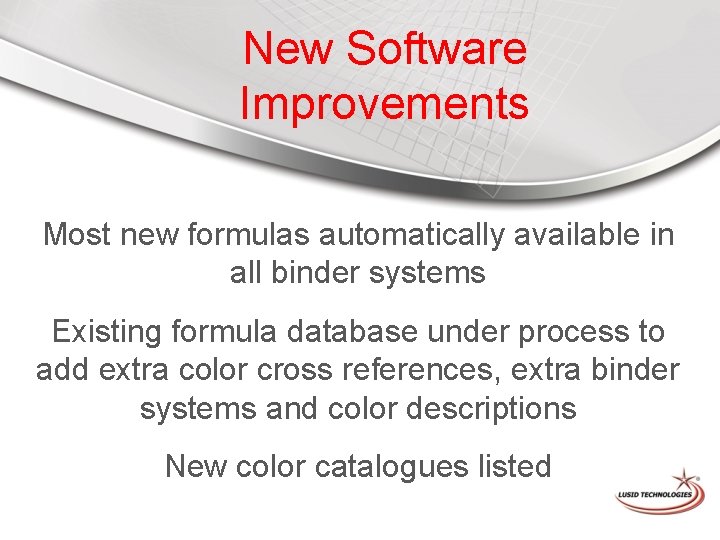 New Software Improvements

Most new formulas automatically available in all binder systems

Existing formula database under process to add extra color cross references, extra binder systems and color descriptions

New color catalogues listed

LUSID TECHNOLOGIES